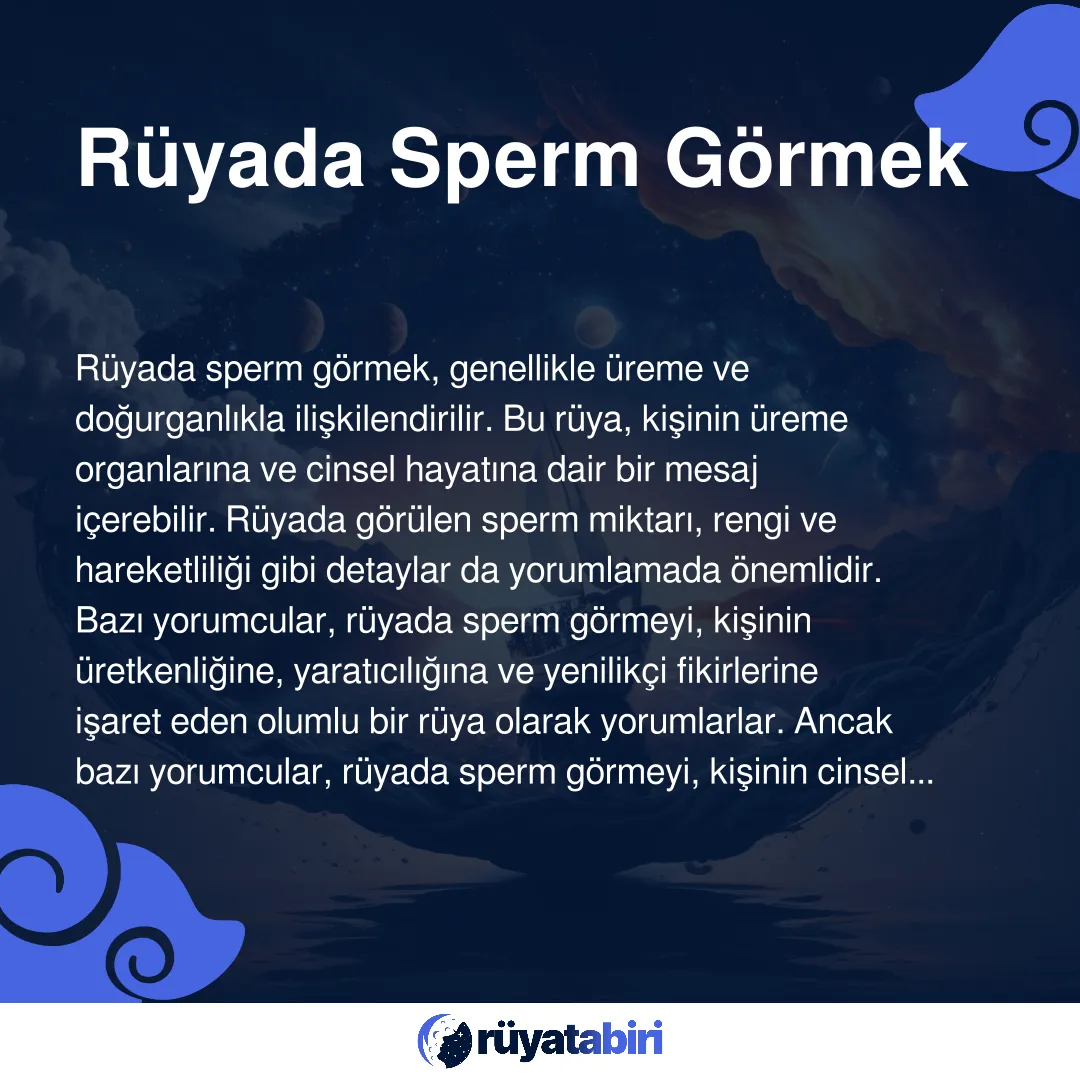 Rüyada Sperm Görmek

Rüyada sperm görmek, genellikle üreme ve doğurganlıkla ilişkilendirilir. Bu rüya, kişinin üreme organlarına ve cinsel hayatına dair bir mesaj içerebilir. Rüyada görülen sperm miktarı, rengi ve hareketliliği gibi detaylar da yorumlamada önemlidir. Bazı yorumcular, rüyada sperm görmeyi, kişinin üretkenliğine, yaratıcılığına ve yenilikçi fikirlerine işaret eden olumlu bir rüya olarak yorumlarlar. Ancak bazı yorumcular, rüyada sperm görmeyi, kişinin cinsel...

rüyatabiri